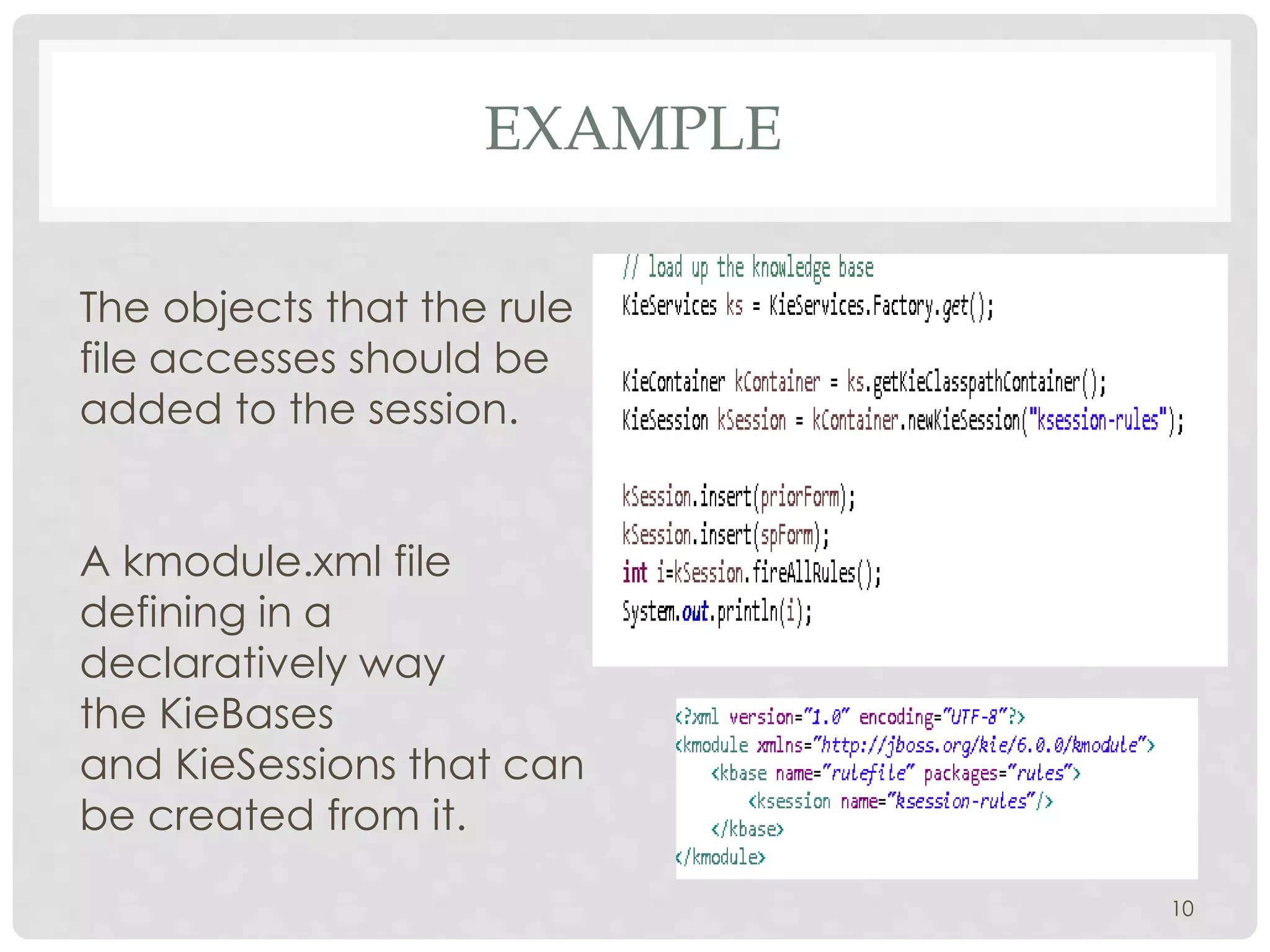 EXAMPLE

The objects that the rule file accesses should be added to the session.

A kmodule.xml file defining in a declaratively way the KieBases and KieSessions that can be created from it.

// load up the knowledge base
KieServices ks = KieServices.Factory.get();

KieContainer kContainer = ks.getKieClasspathContainer();
KieSession kSession = kContainer.newKieSession("ksession-rules");

kSession.insert(priorForm);
kSession.insert(spForm);
int i=kSession.fireAllRules();
System.out.println(i);

<?xml version="1.0" encoding="UTF-8"?>
<kmodule xmlns="http://jboss.org/kie/6.0.0/kmodule">
<kbase name="rulefile" packages="rules">
<ksession name="ksession-rules"/>
</kbase>
</kmodule>

10